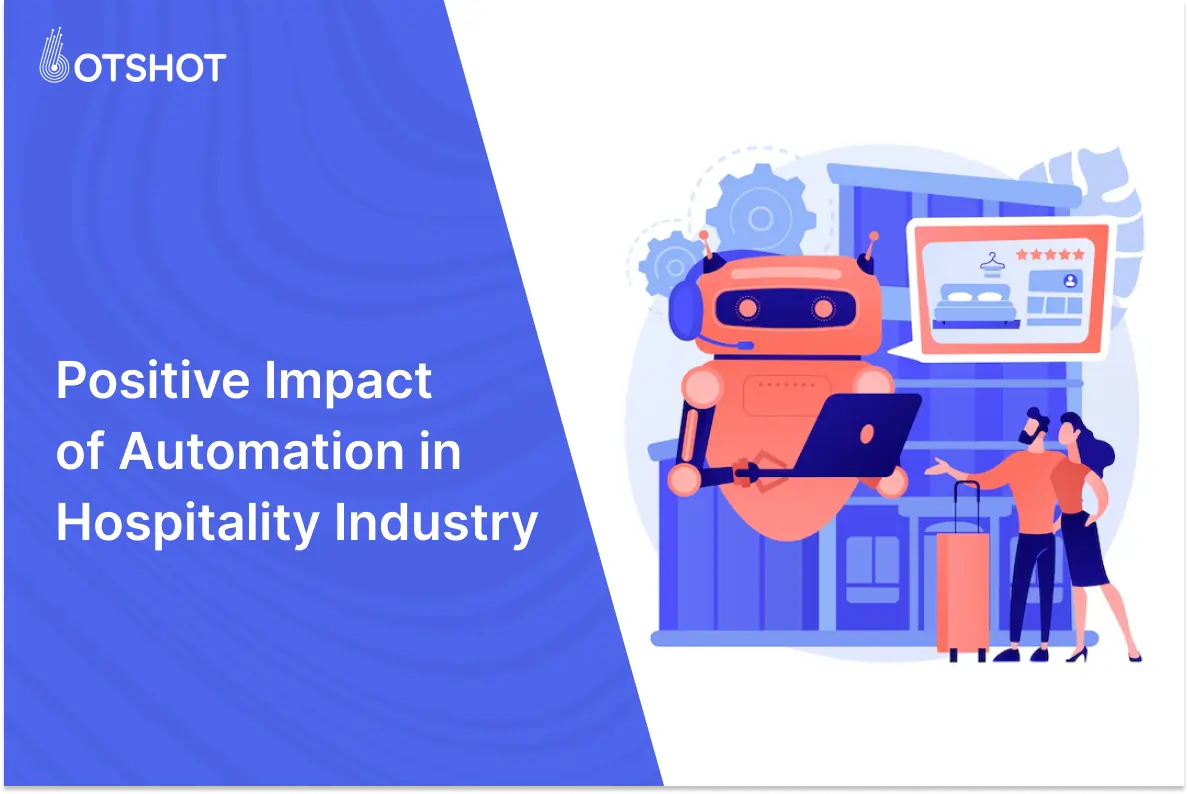 BOTSHOT

Positive Impact of Automation in Hospitality Industry